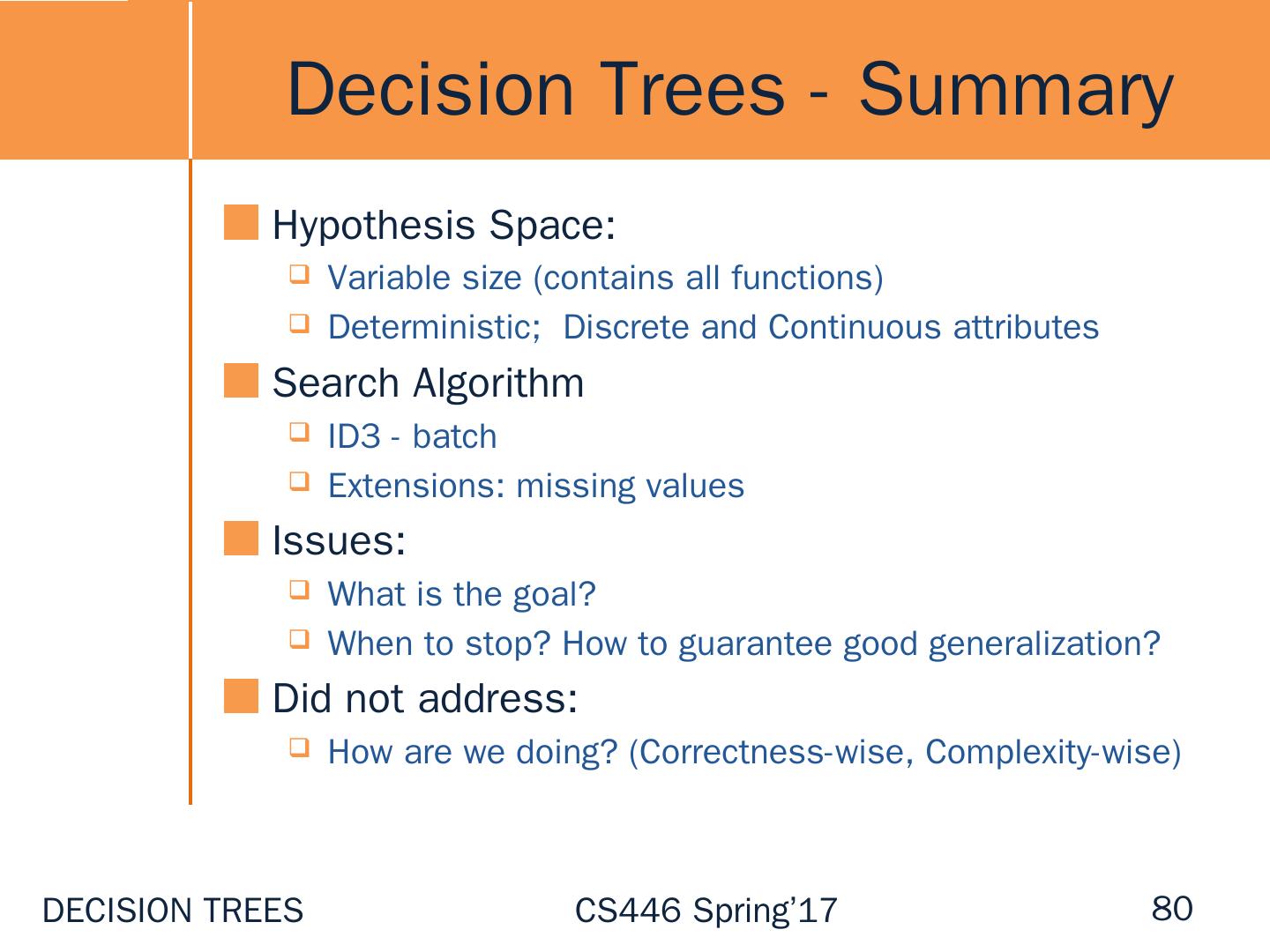 Decision Trees - Summary

Hypothesis Space:

Variable size (contains all functions)

Deterministic; Discrete and Continuous attributes

Search Algorithm

ID3 - batch

Extensions: missing values

Issues:

What is the goal?

When to stop? How to guarantee good generalization?

Did not address:

How are we doing? (Correctness-wise, Complexity-wise)

DECISION TREES CS446 Spring'17 80